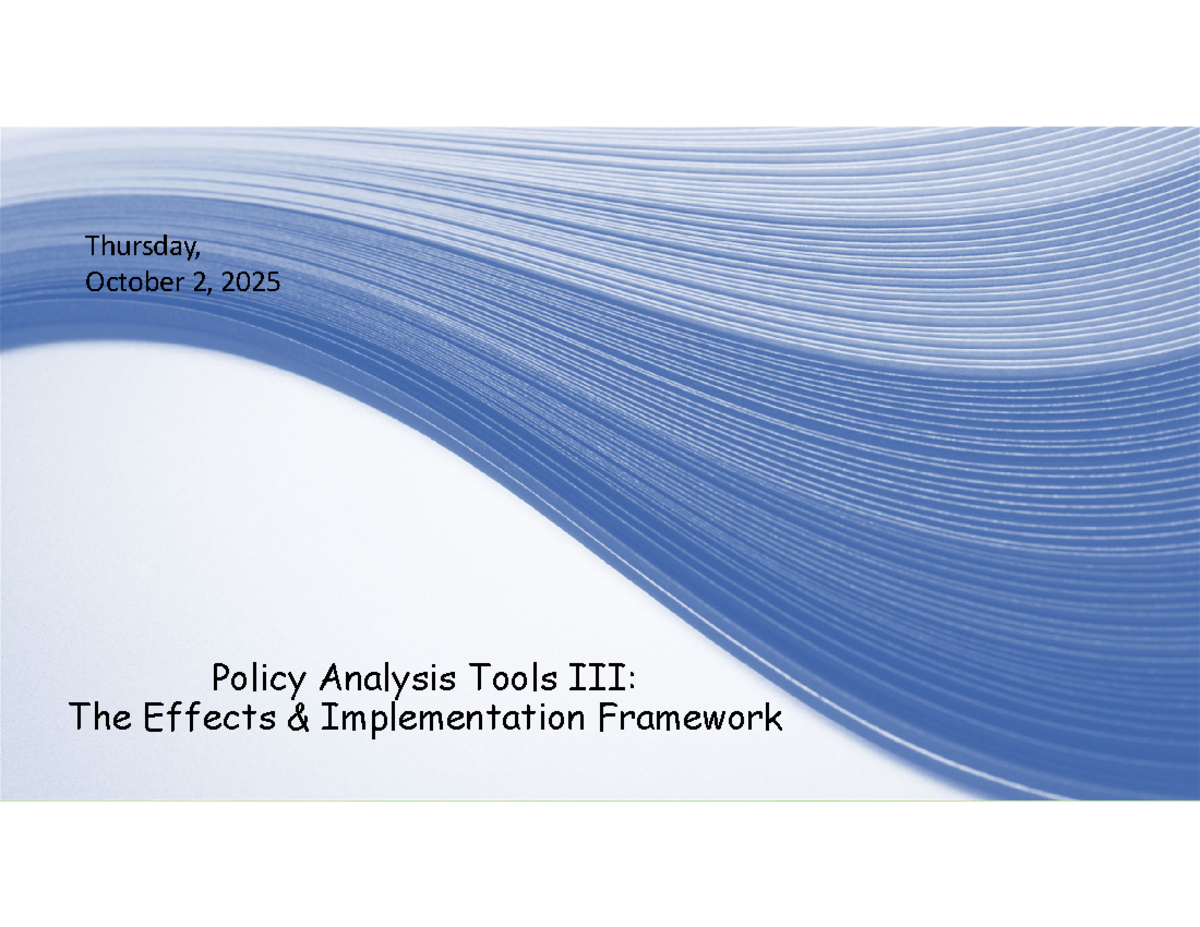 Thursday,
October 2, 2025

Policy Analysis Tools III:
The Effects & Implementation Framework